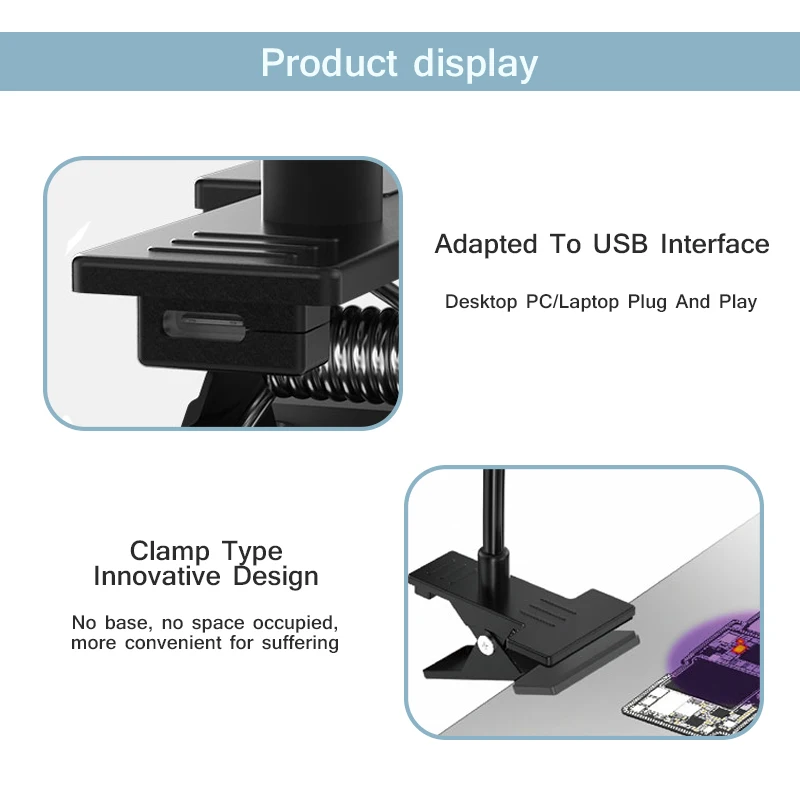 Product display

Adapted To USB Interface

Desktop PC/Laptop Plug And Play

Clamp Type
Innovative Design

No base, no space occupied,
more convenient for suffering